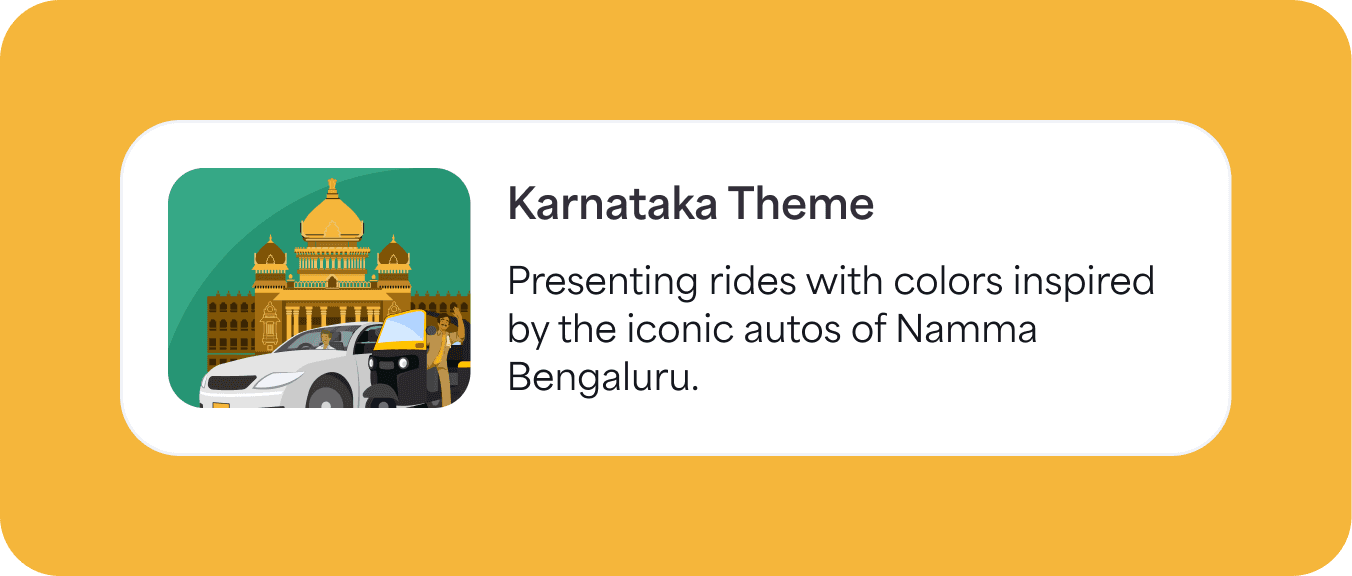 Karnataka Theme

Presenting rides with colors inspired by the iconic autos of Namma Bengaluru.